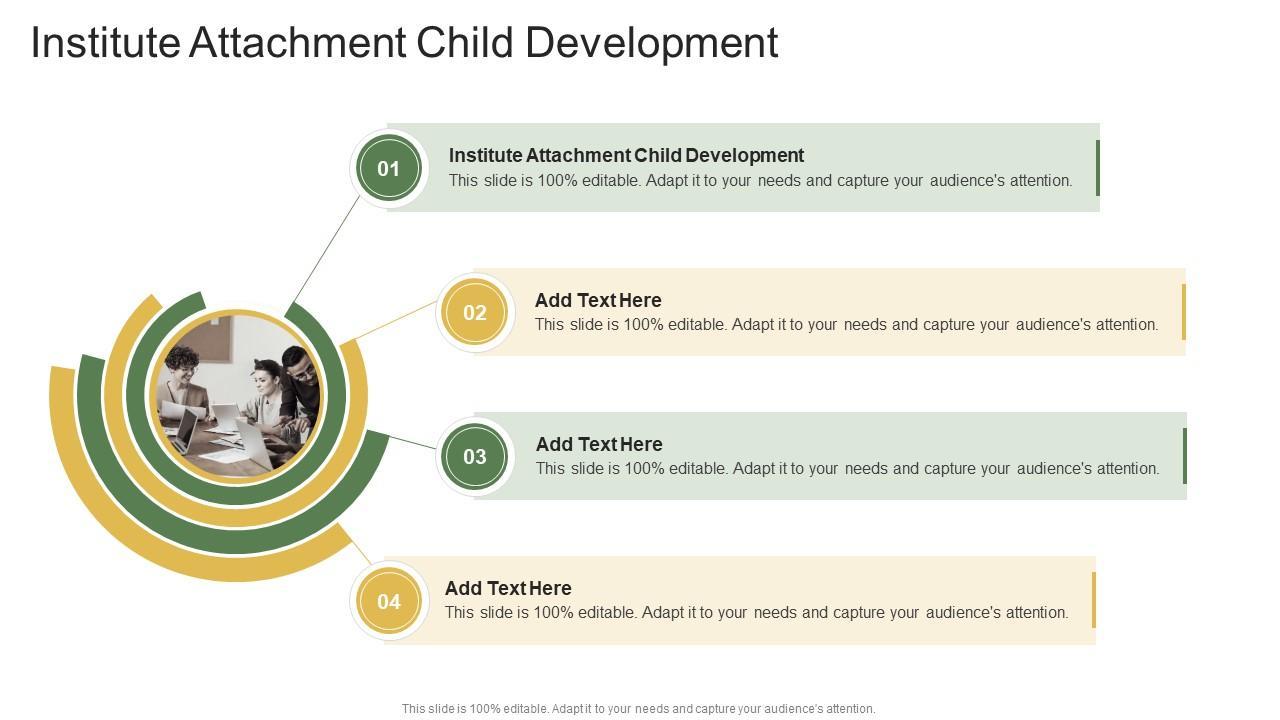 Institute Attachment Child Development

01
Institute Attachment Child Development
This slide is 100% editable. Adapt it to your needs and capture your audience's attention.

02
Add Text Here
This slide is 100% editable. Adapt it to your needs and capture your audience's attention.

03
Add Text Here
This slide is 100% editable. Adapt it to your needs and capture your audience's attention.

04
Add Text Here
This slide is 100% editable. Adapt it to your needs and capture your audience's attention.

This slide is 100% editable. Adapt it to your needs and capture your audience's attention.